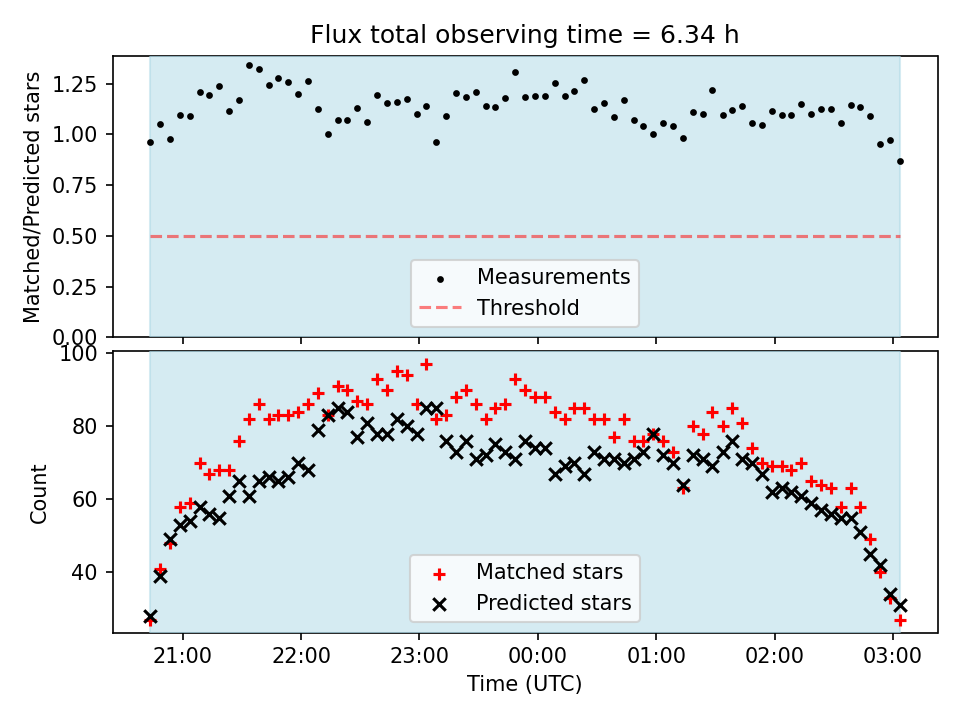 Flux total observing time = 6.34 h

Matched/Predicted stars

1.25
1.00
0.75
0.50
0.25
0.00

Measurements
Threshold

Count

100
80
60
40

Matched stars
Predicted stars

21:00
22:00
23:00
00:00
01:00
02:00
03:00

Time (UTC)